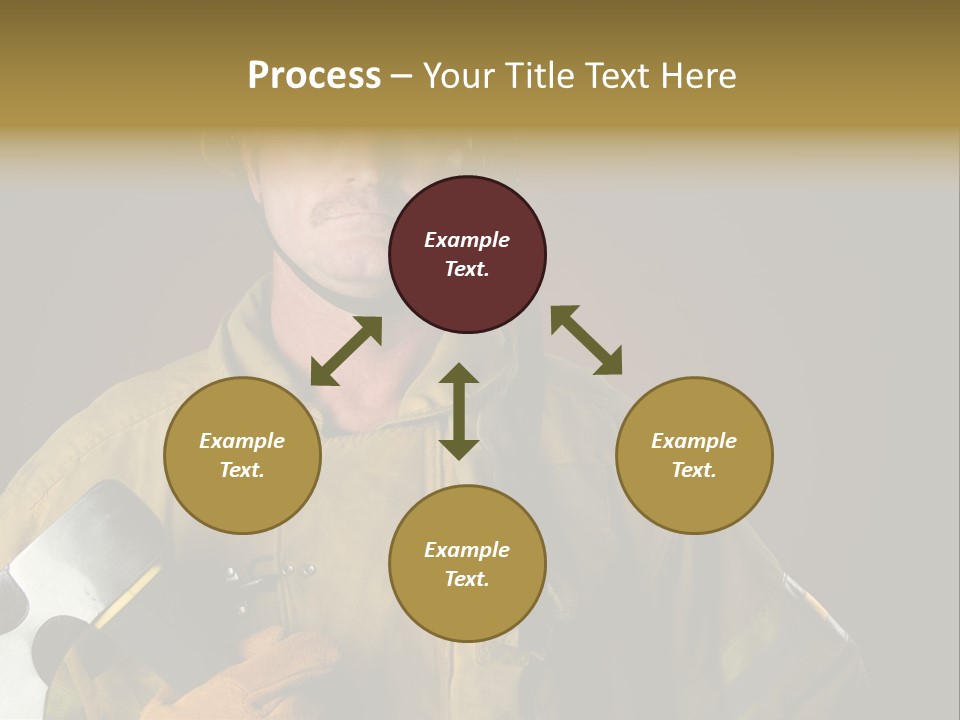 Process – Your Title Text Here

Example Text.

Example Text.

Example Text.

Example Text.